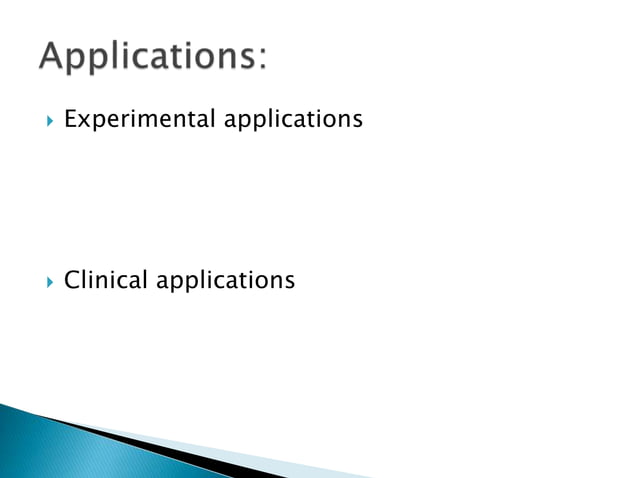 Applications:

Experimental applications

Clinical applications